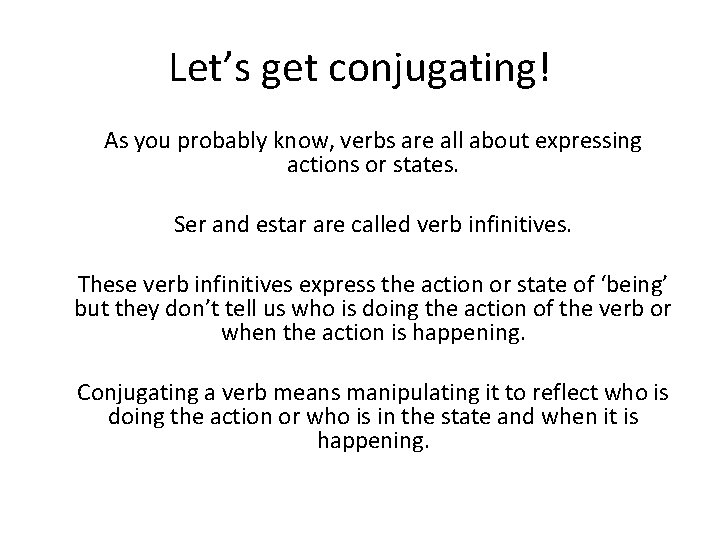 Let’s get conjugating!

As you probably know, verbs are all about expressing actions or states.

Ser and estar are called verb infinitives.

These verb infinitives express the action or state of ‘being’ but they don’t tell us who is doing the action of the verb or when the action is happening.

Conjugating a verb means manipulating it to reflect who is doing the action or who is in the state and when it is happening.